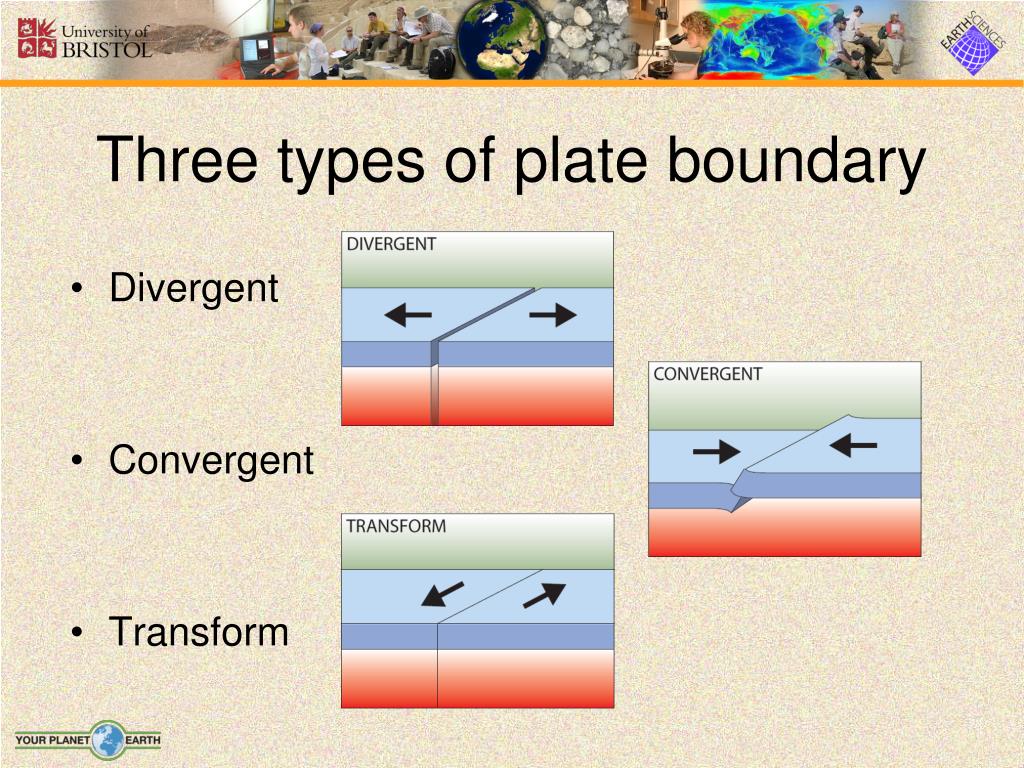 University of BRISTOL

EARTH SCIENCES

Three types of plate boundary

• Divergent

• Convergent

• Transform

DIVERGENT

CONVERGENT

TRANSFORM

YOUR PLANET EARTH